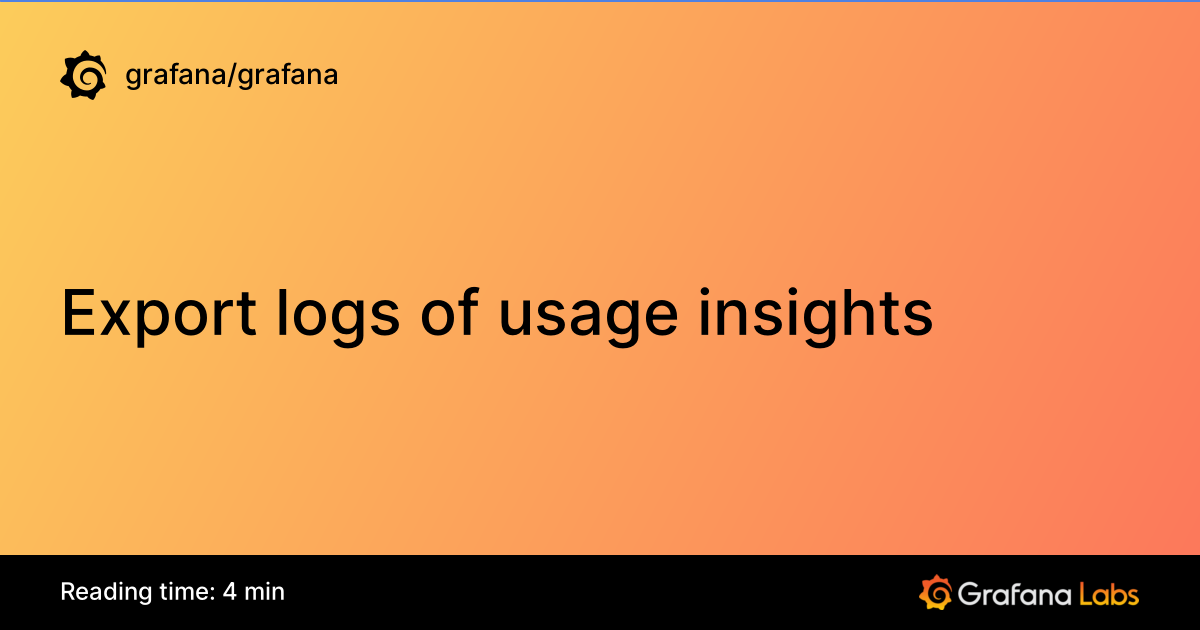 grafana/grafana

Export logs of usage insights

Reading time: 4 min

Grafana Labs